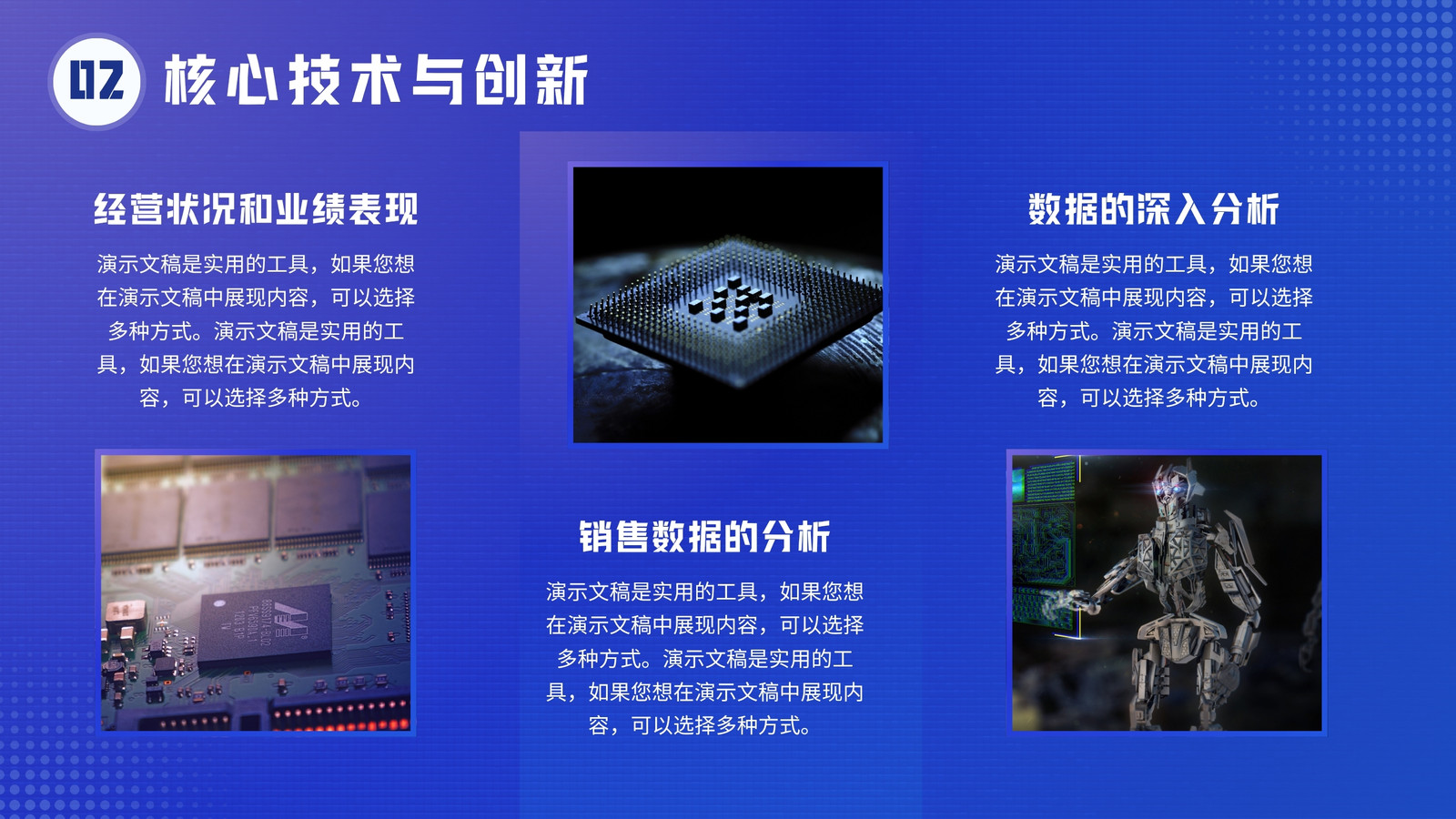 02 核心技术与创新

经营状况和业绩表现

演示文稿是实用的工具，如果您想在演示文稿中展现内容，可以选择多种方式。演示文稿是实用的工具，如果您想在演示文稿中展现内容，可以选择多种方式。

销售数据的分析

演示文稿是实用的工具，如果您想在演示文稿中展现内容，可以选择多种方式。演示文稿是实用的工具，如果您想在演示文稿中展现内容，可以选择多种方式。

数据的深入分析

演示文稿是实用的工具，如果您想在演示文稿中展现内容，可以选择多种方式。演示文稿是实用的工具，如果您想在演示文稿中展现内容，可以选择多种方式。